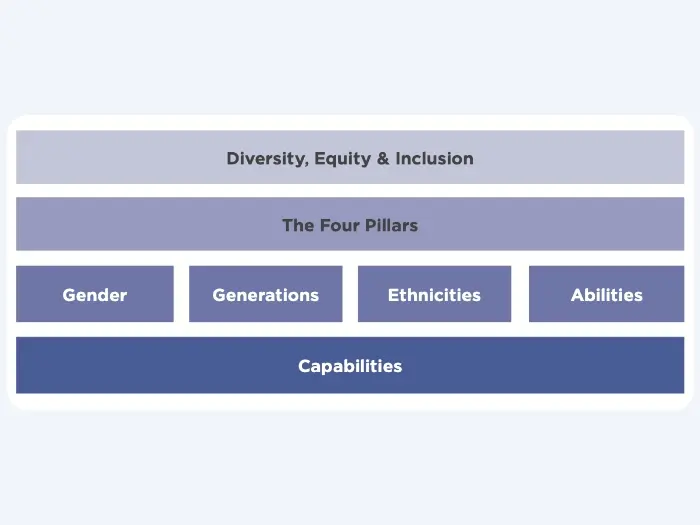 Diversity, Equity & Inclusion

The Four Pillars

Gender

Generations

Ethnicities

Abilities

Capabilities